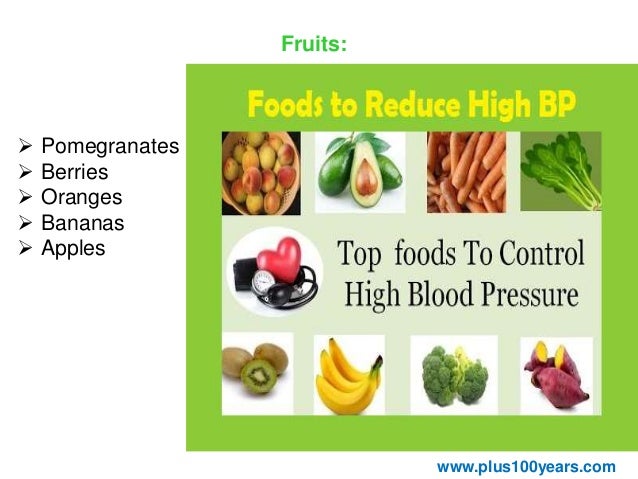 Fruits:

➢ Pomegranates
➢ Berries
➢ Oranges
➢ Bananas
➢ Apples

Foods to Reduce High BP

Top foods To Control High Blood Pressure

www.plus100years.com